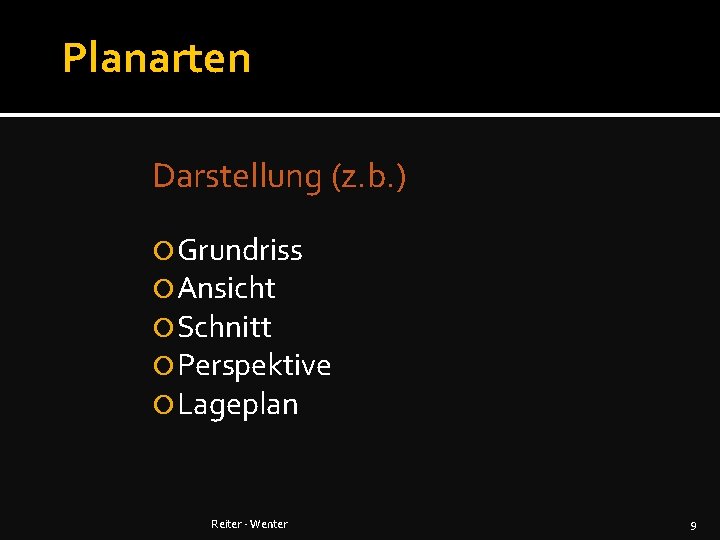 Planarten

Darstellung (z.b.)

Grundriss
Ansicht
Schnitt
Perspektive
Lageplan

Reiter - Wenter

9